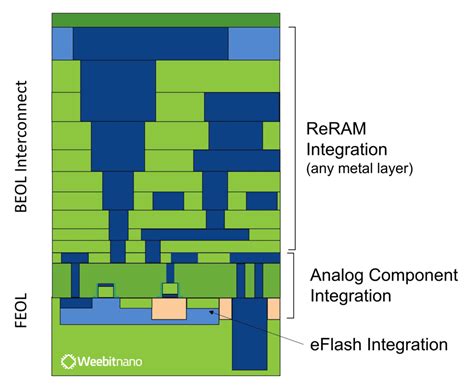 BEOL Interconnect

FEOL

ReRAM Integration (any metal layer)

Analog Component Integration

eFlash Integration

Weebitnano